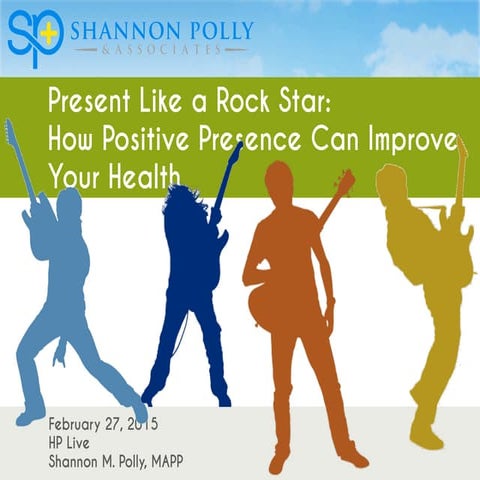 SP
SHANNON POLLY
& ASSOCIATES

Present Like a Rock Star: How Positive Presence Can Improve Your Health

February 27, 2015
HP Live
Shannon M. Polly, MAPP